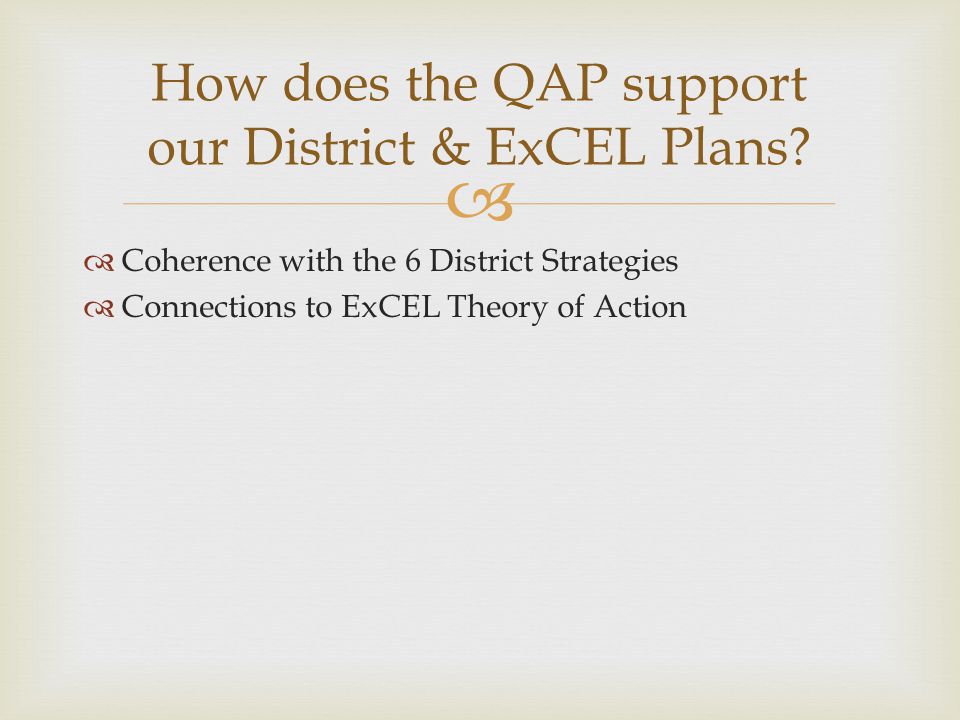 How does the QAP support our District & ExCEL Plans?

Coherence with the 6 District Strategies
Connections to ExCEL Theory of Action